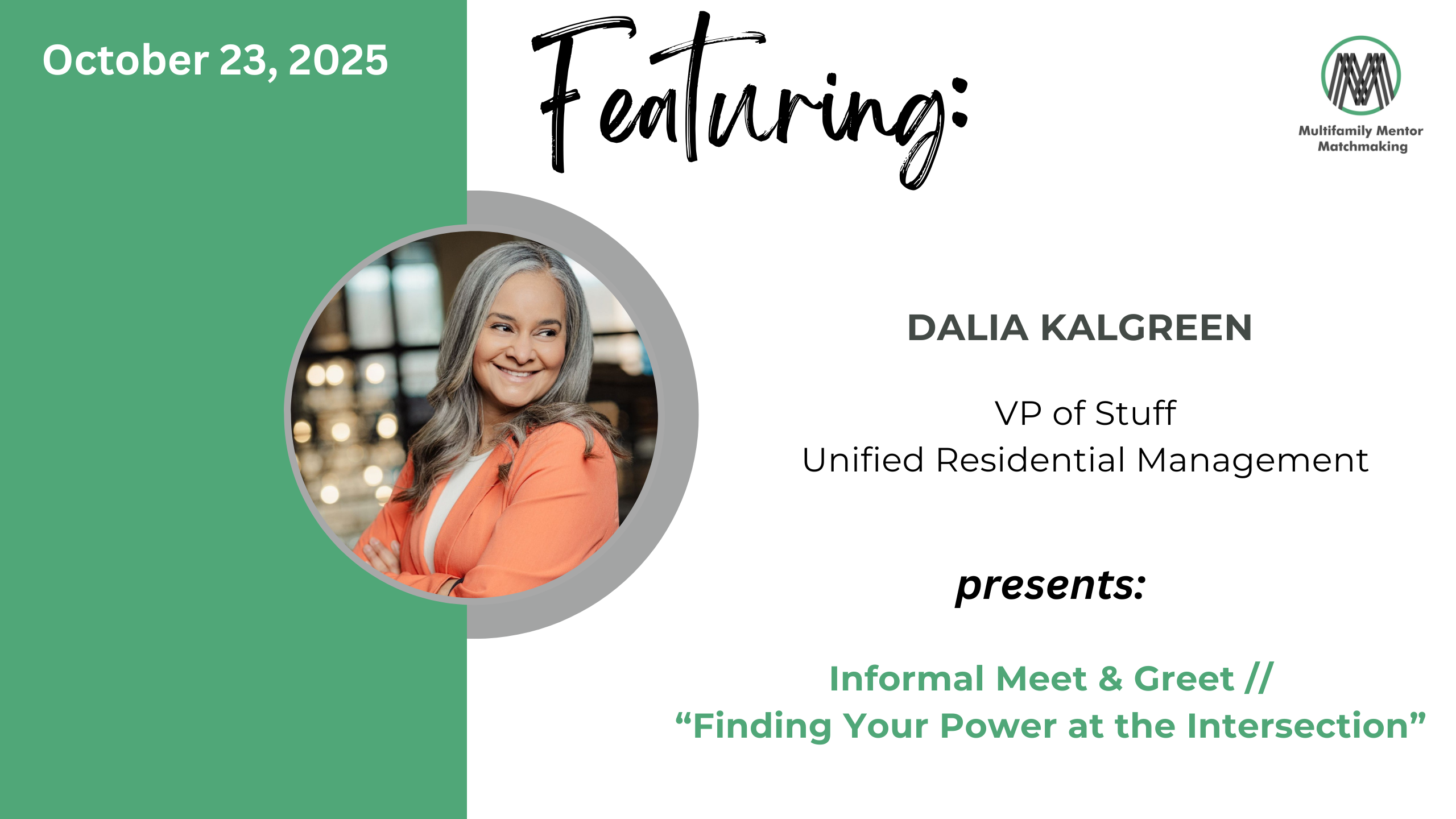 October 23, 2025

Featuring:

Multifamily Mentor Matchmaking

DALIA KALGREEN

VP of Stuff
Unified Residential Management

presents:

Informal Meet & Greet //
“Finding Your Power at the Intersection”